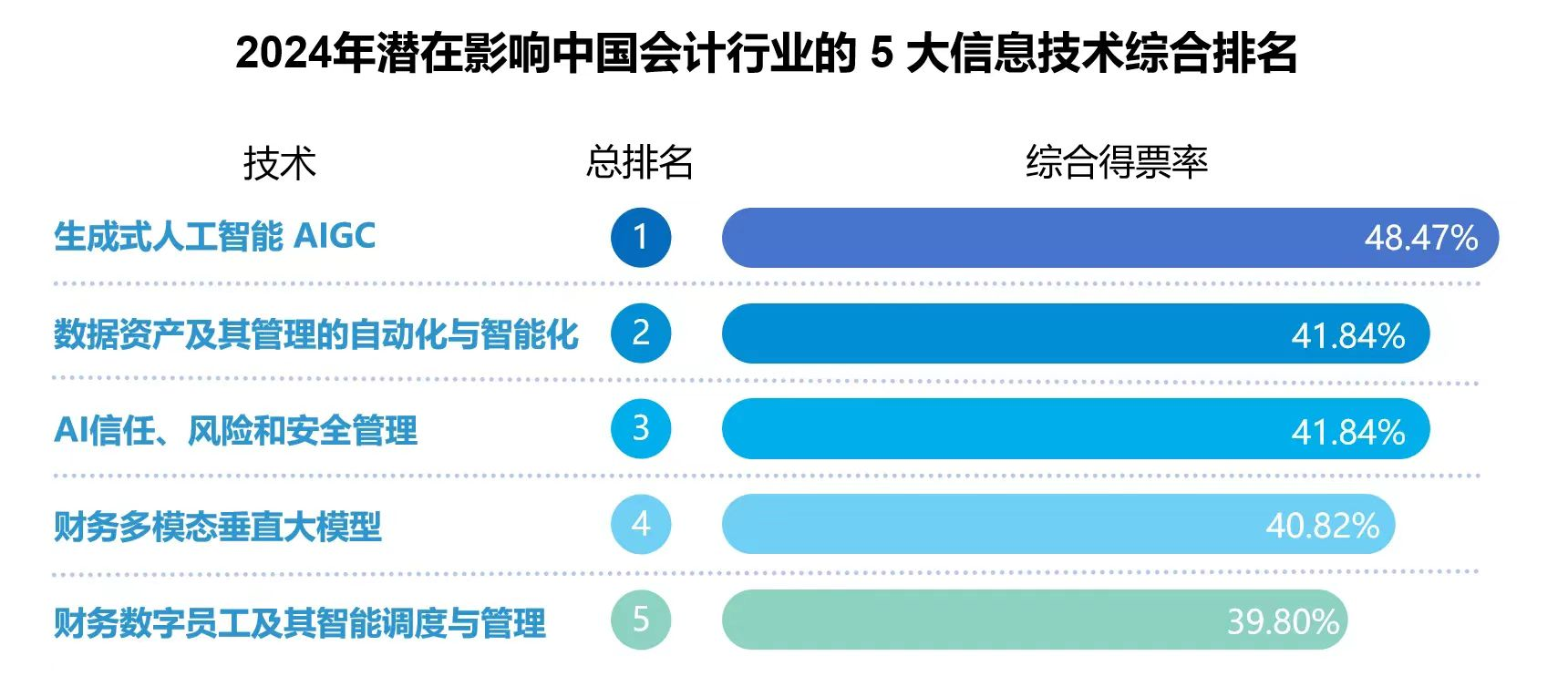 2024年潜在影响中国会计行业的 5 大信息技术综合排名

| 技术 | 总排名 | 综合得票率 |
|---|---|---|
| 生成式人工智能 AIGC | 1 | 48.47% |
| 数据资产及其管理的自动化与智能化 | 2 | 41.84% |
| AI信任、风险和安全管理 | 3 | 41.84% |
| 财务多模态垂直大模型 | 4 | 40.82% |
| 财务数字员工及其智能调度与管理 | 5 | 39.80% |